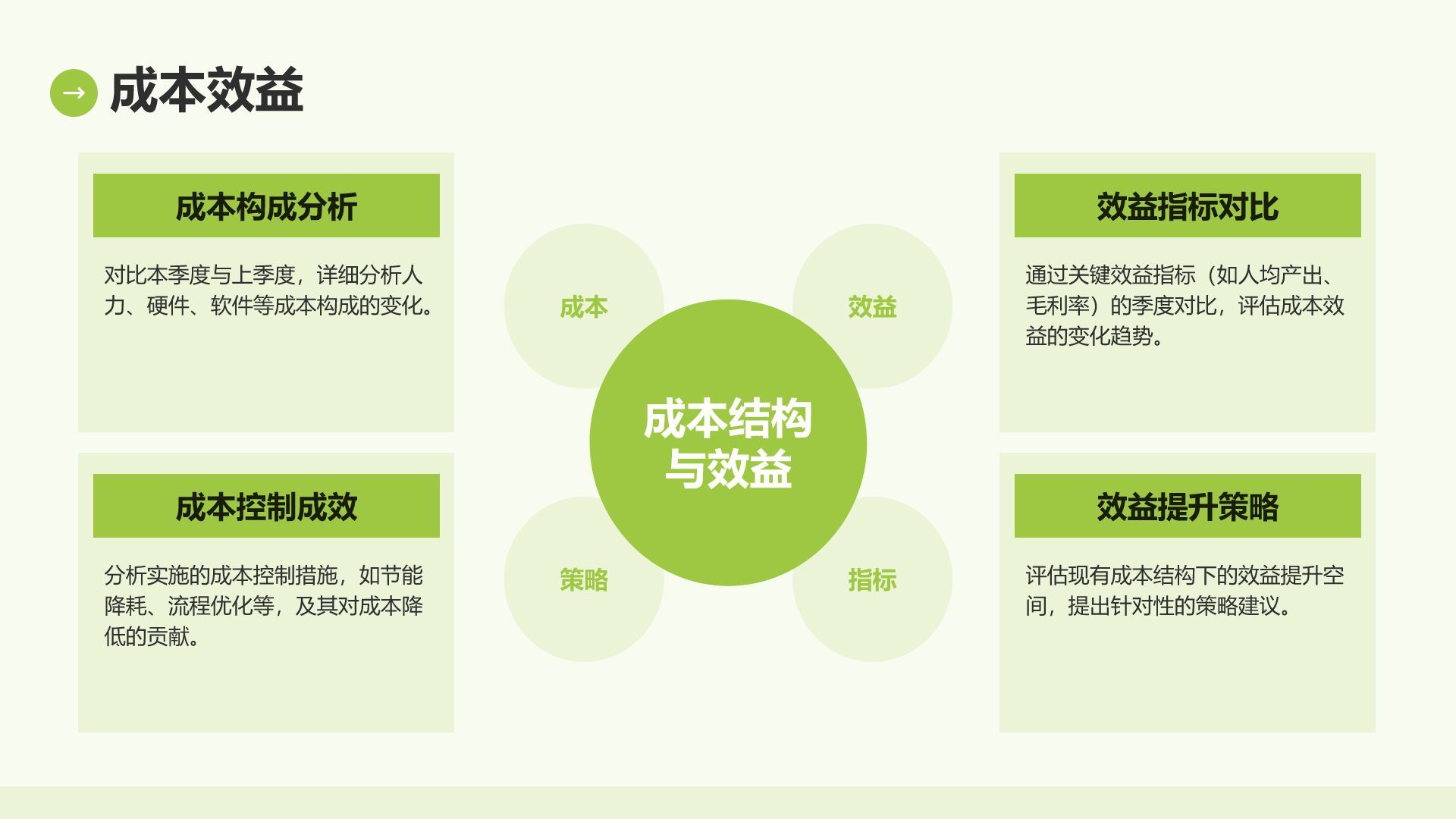 成本效益

成本构成分析

对比本季度与上季度，详细分析人力、硬件、软件等成本构成的变化。

成本控制成效

分析实施的成本控制措施，如节能降耗、流程优化等，及其对成本降低的贡献。

成本

效益

成本结构与效益

策略

指标

效益指标对比

通过关键效益指标（如人均产出、毛利率）的季度对比，评估成本效益的变化趋势。

效益提升策略

评估现有成本结构下的效益提升空间，提出针对性的策略建议。